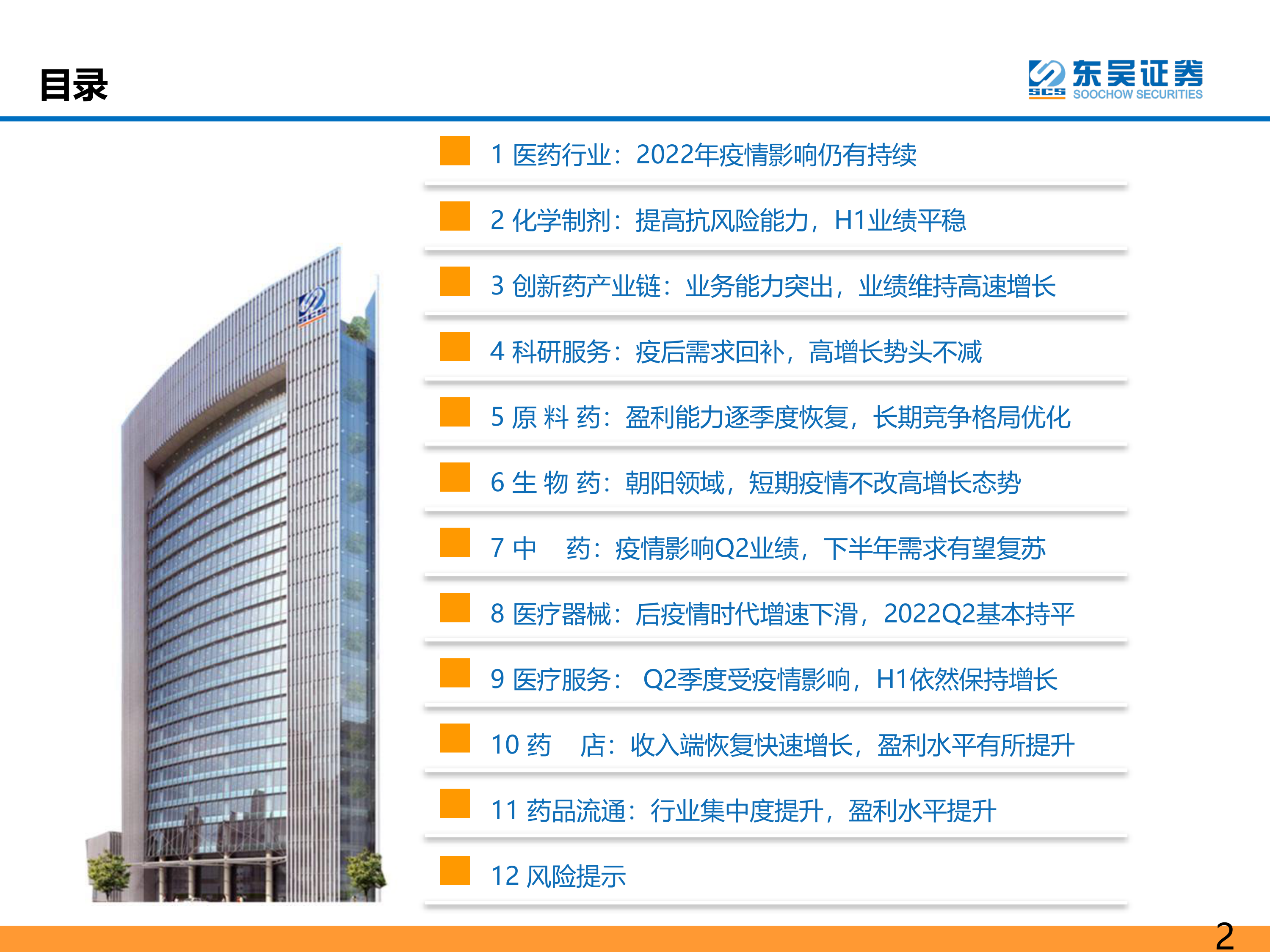 目录

东吴证券
SCS SOOCHOW SECURITIES

1 医药行业：2022年疫情影响仍有持续

2 化学制剂：提高抗风险能力，H1业绩平稳

3 创新药产业链：业务能力突出，业绩维持高速增长

4 科研服务：疫后需求回补，高增长势头不减

5 原 料 药：盈利能力逐季度恢复，长期竞争格局优化

6 生 物 药：朝阳领域，短期疫情不改高增长态势

7 中　药：疫情影响Q2业绩，下半年需求有望复苏

8 医疗器械：后疫情时代增速下滑，2022Q2基本持平

9 医疗服务： Q2季度受疫情影响，H1依然保持增长

10 药　店：收入端恢复快速增长，盈利水平有所提升

11 药品流通：行业集中度提升，盈利水平提升

12 风险提示

2